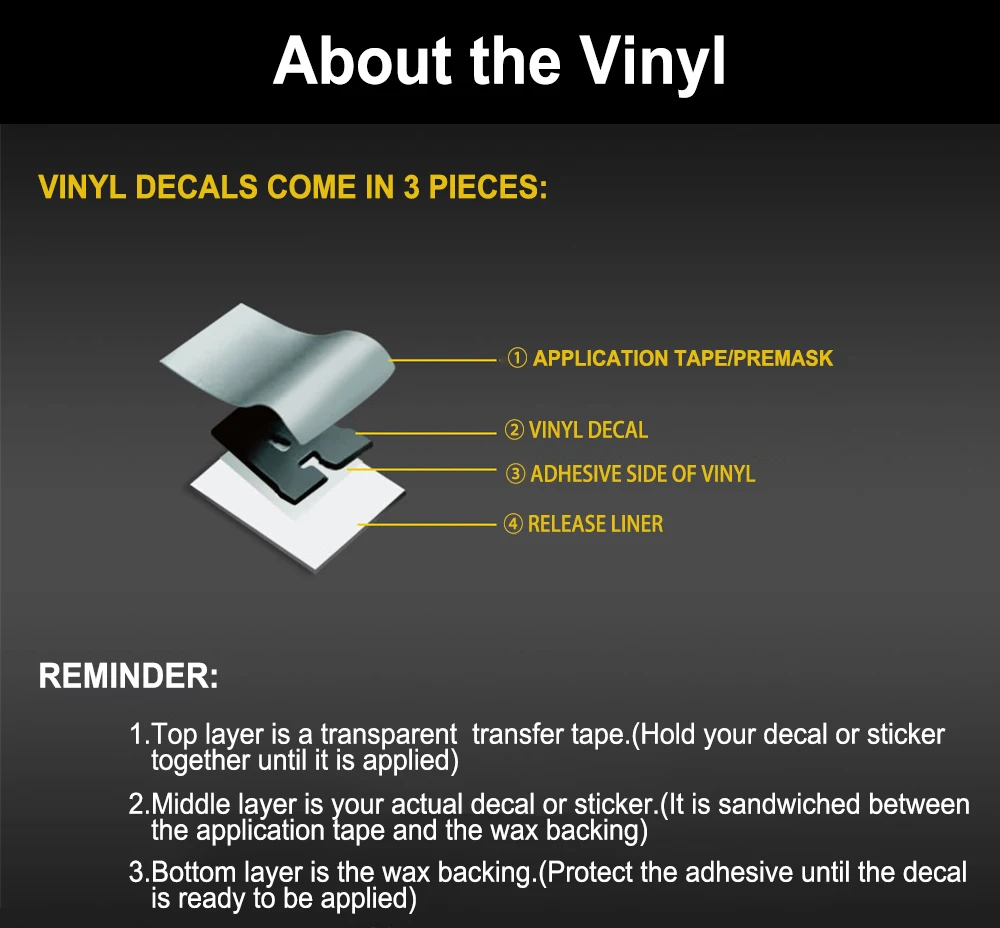 About the Vinyl

VINYL DECALS COME IN 3 PIECES:

① APPLICATION TAPE/PREMASK

② VINYL DECAL

③ ADHESIVE SIDE OF VINYL

④ RELEASE LINER

REMINDER:

1.Top layer is a transparent transfer tape.(Hold your decal or sticker together until it is applied)

2.Middle layer is your actual decal or sticker.(It is sandwiched between the application tape and the wax backing)

3.Bottom layer is the wax backing.(Protect the adhesive until the decal is ready to be applied)